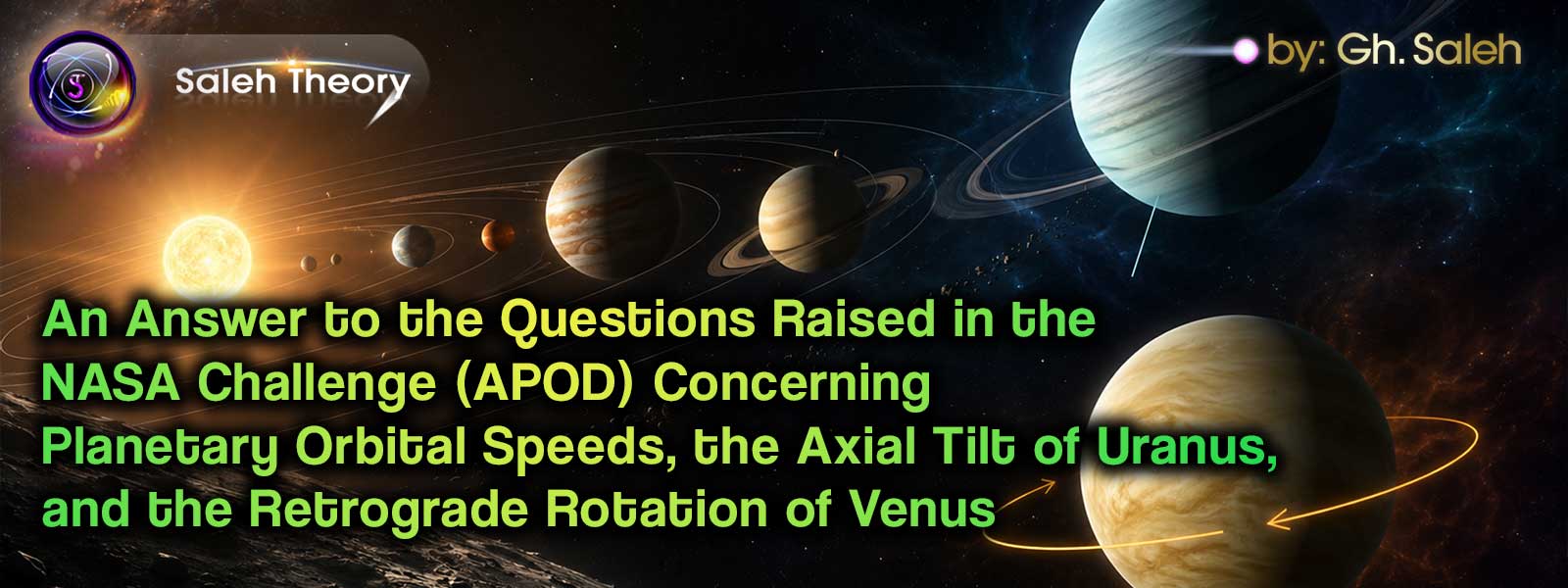 Saleh Theory

by: Gh. Saleh

An Answer to the Questions Raised in the NASA Challenge (APOD) Concerning Planetary Orbital Speeds, the Axial Tilt of Uranus, and the Retrograde Rotation of Venus